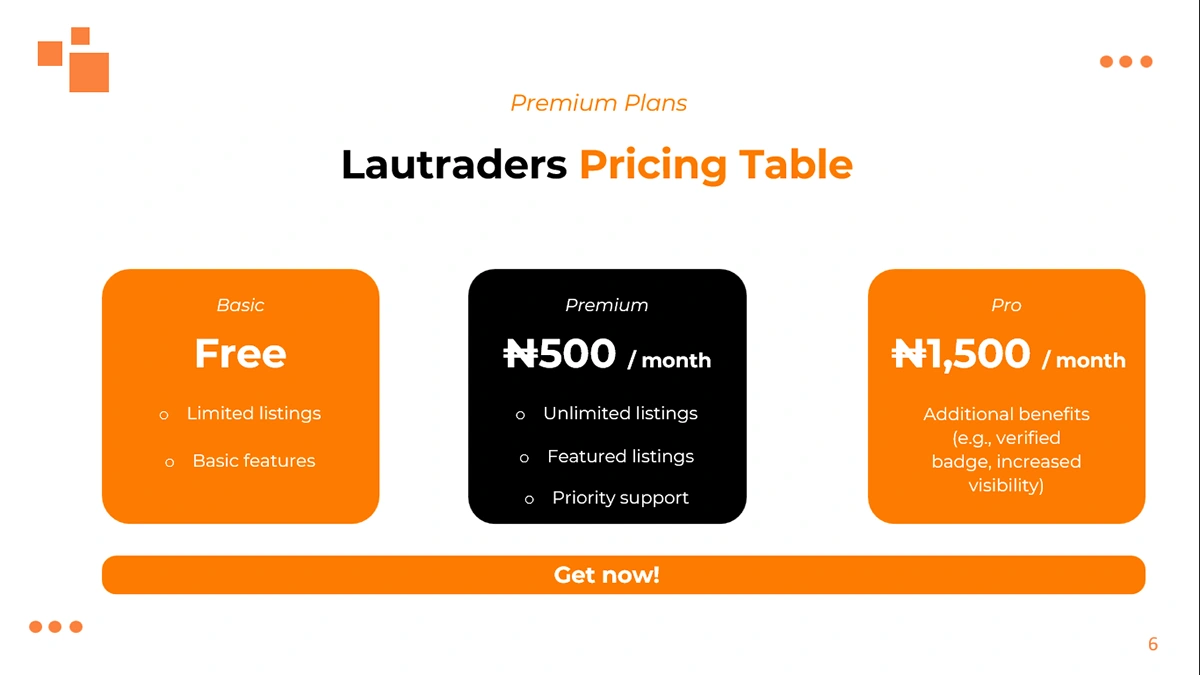 Premium Plans

Lautraders Pricing Table

Basic

Free

o Limited listings

o Basic features

Premium

₦500 / month

o Unlimited listings

o Featured listings

o Priority support

Pro

₦1,500 / month

Additional benefits (e.g., verified badge, increased visibility)

Get now!

6